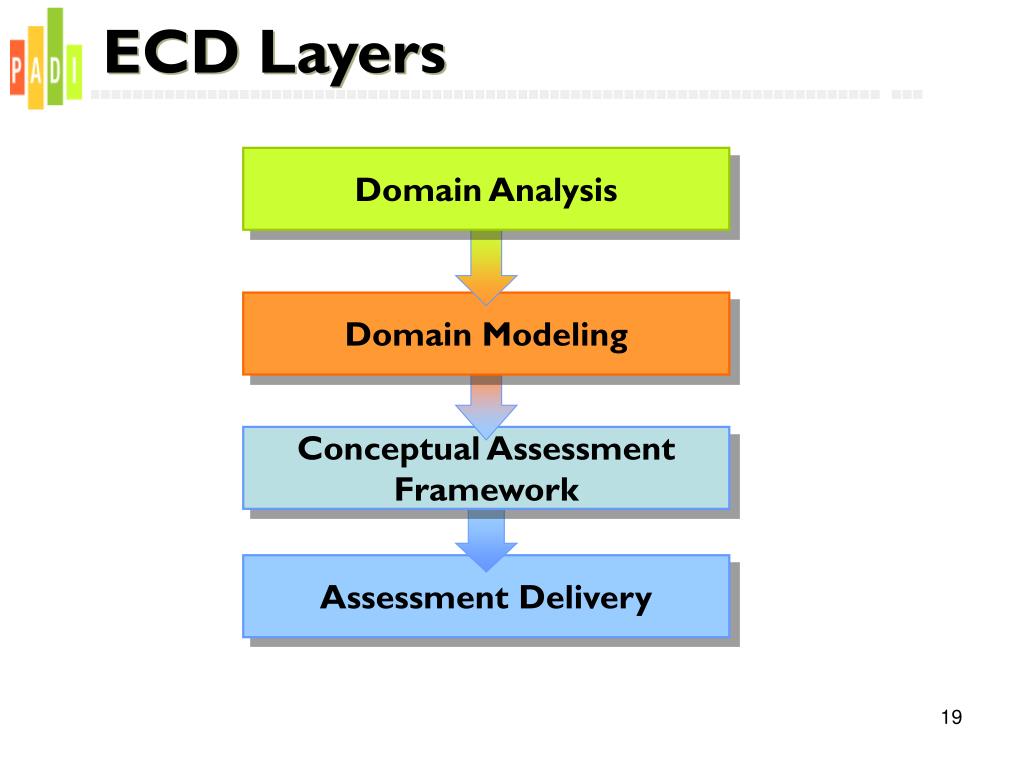 PADI

ECD Layers

Domain Analysis

Domain Modeling

Conceptual Assessment Framework

Assessment Delivery

19